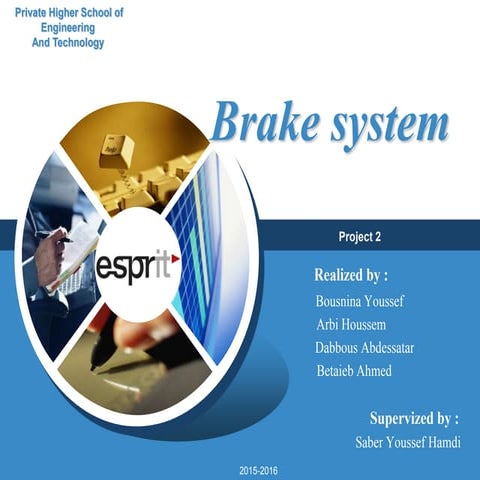 Private Higher School of Engineering And Technology

Brake system

esprit

Project 2

Realized by :
Bousnina Youssef
Arbi Houssem
Dabbous Abdessatar
Betaieb Ahmed

Supervized by :
Saber Youssef Hamdi

2015-2016